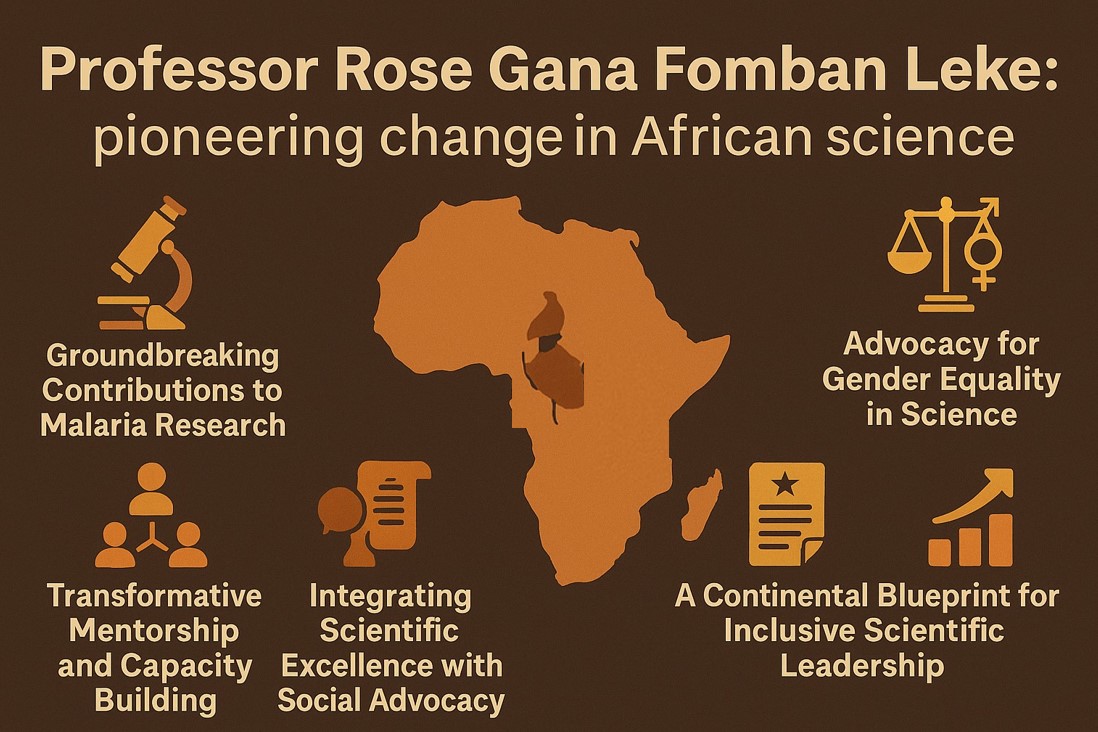 Professor Rose Gana Fomban Leke:
pioneering change in African science

Groundbreaking Contributions to Malaria Research

Advocacy for Gender Equality in Science

Transformative Mentorship and Capacity Building

Integrating Scientific Excellence with Social Advocacy

A Continental Blueprint for Inclusive Scientific Leadership